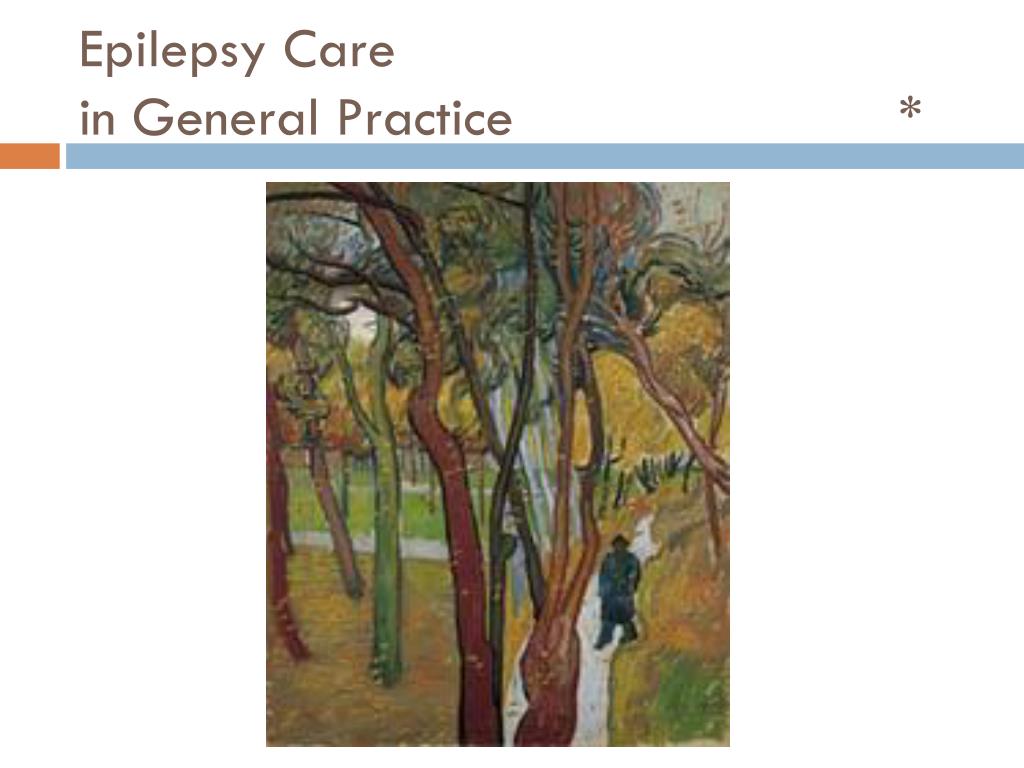 Epilepsy Care
in General Practice

*